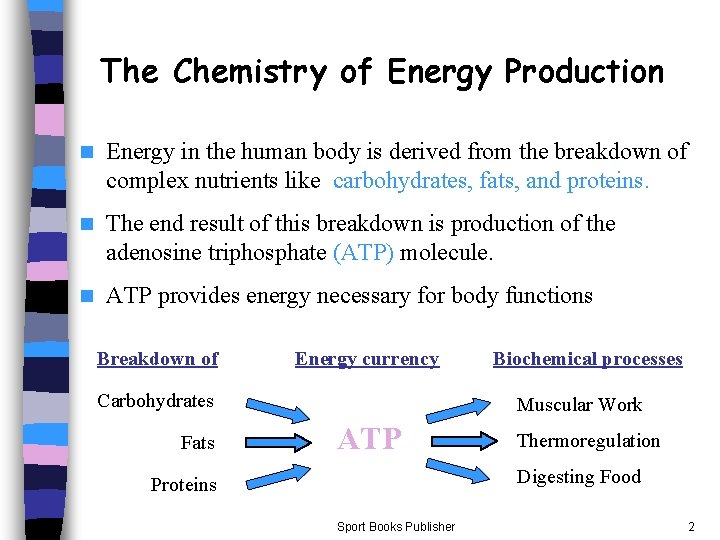 The Chemistry of Energy Production

Energy in the human body is derived from the breakdown of complex nutrients like carbohydrates, fats, and proteins.

The end result of this breakdown is production of the adenosine triphosphate (ATP) molecule.

ATP provides energy necessary for body functions

Breakdown of

Carbohydrates

Fats

Proteins

Energy currency

ATP

Biochemical processes

Muscular Work

Thermoregulation

Digesting Food

Sport Books Publisher

2